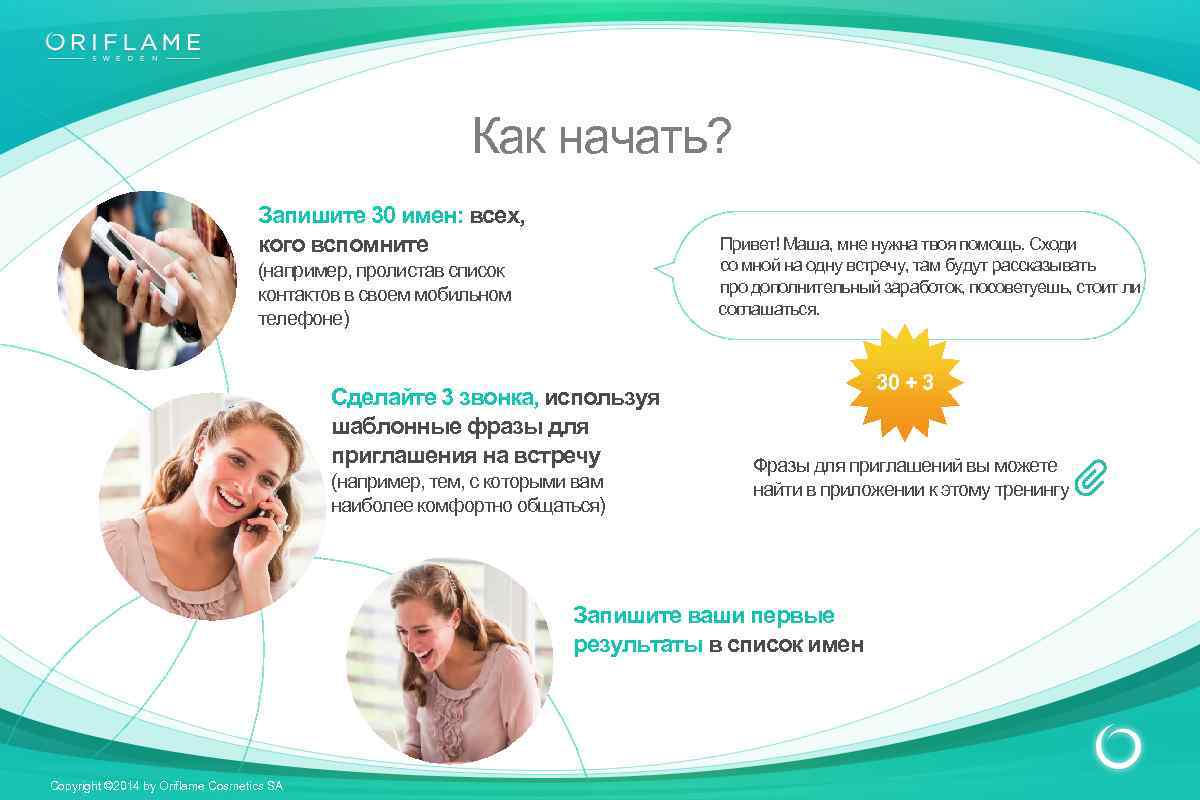 ORIFLAME
SWEDEN

Как начать?

Запишите 30 имен: всех, кого вспомните
(например, пролистав список контактов в своем мобильном телефоне)

Привет! Маша, мне нужна твоя помощь. Сходи со мной на одну встречу, там будут рассказывать про дополнительный заработок, посоветуешь, стоит ли соглашаться.

30 + 3

Сделайте 3 звонка, используя шаблонные фразы для приглашения на встречу
(например, тем, с которыми вам наиболее комфортно общаться)

Фразы для приглашений вы можете найти в приложении к этому тренингу

Запишите ваши первые результаты в список имен

Copyright ©2014 by Oriflame Cosmetics SA